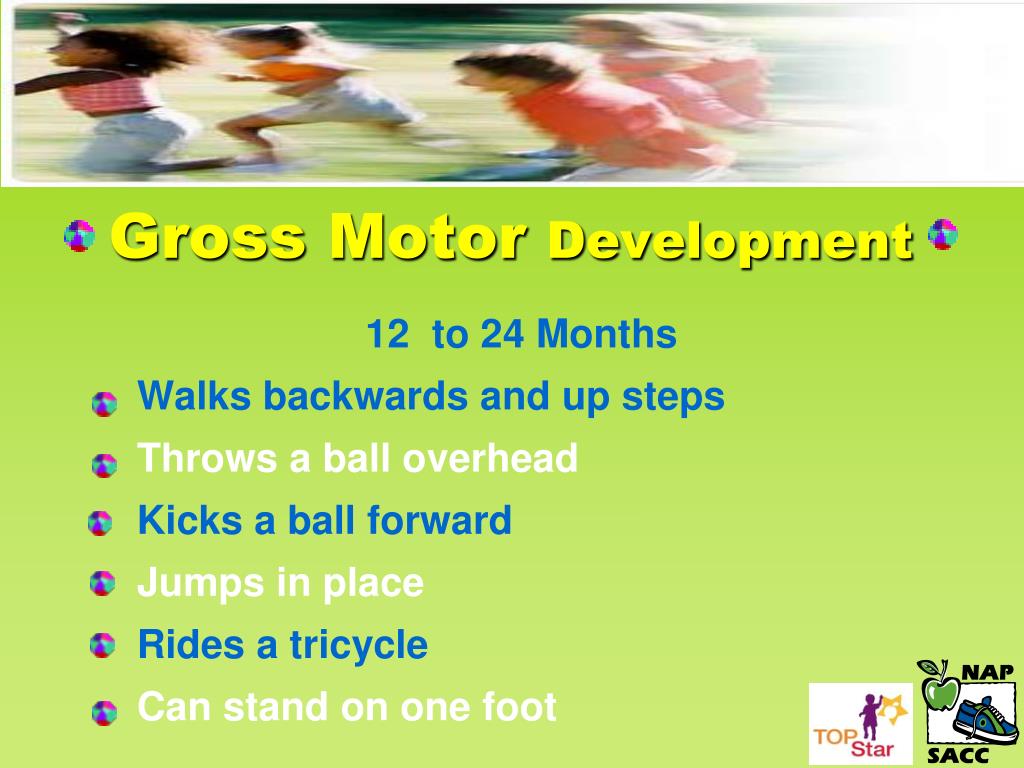 Gross Motor Development

12 to 24 Months

Walks backwards and up steps

Throws a ball overhead

Kicks a ball forward

Jumps in place

Rides a tricycle

Can stand on one foot

TOP Star

NAP SACC